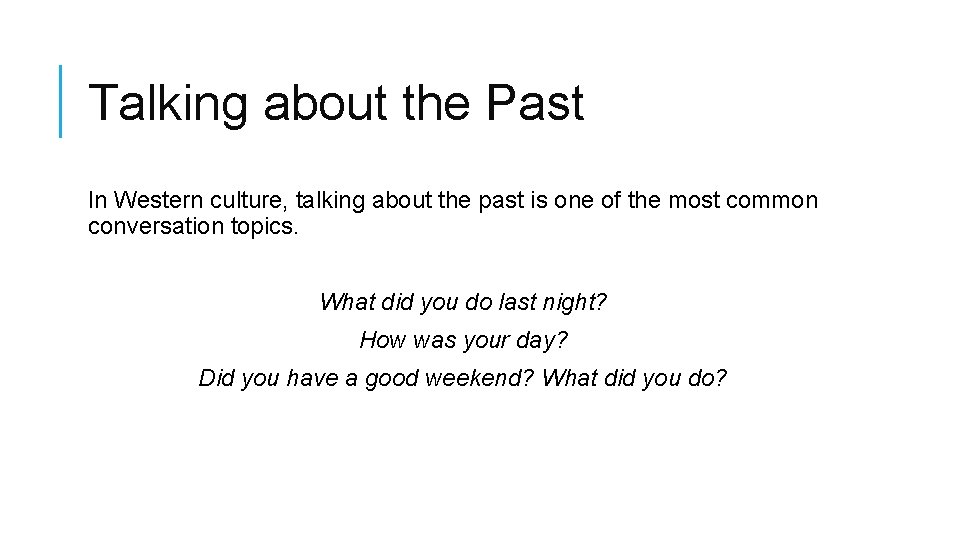 Talking about the Past

In Western culture, talking about the past is one of the most common conversation topics.

What did you do last night?

How was your day?

Did you have a good weekend? What did you do?